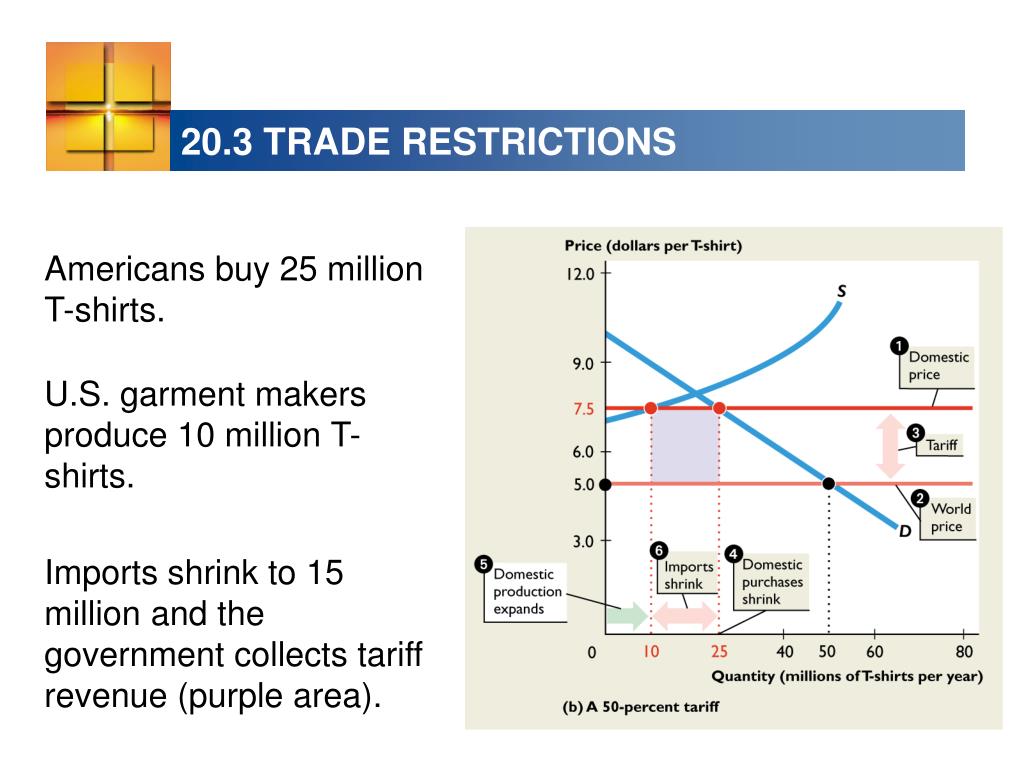 20.3 TRADE RESTRICTIONS

Americans buy 25 million T-shirts.

U.S. garment makers produce 10 million T-shirts.

Imports shrink to 15 million and the government collects tariff revenue (purple area).

Price (dollars per T-shirt)

12.0

9.0

7.5

6.0

5.0

3.0

S

D

1 Domestic price

3 Tariff

2 World price

5 Domestic production expands

6 Imports shrink

4 Domestic purchases shrink

0 10 25 40 50 60 80

Quantity (millions of T-shirts per year)

(b) A 50-percent tariff